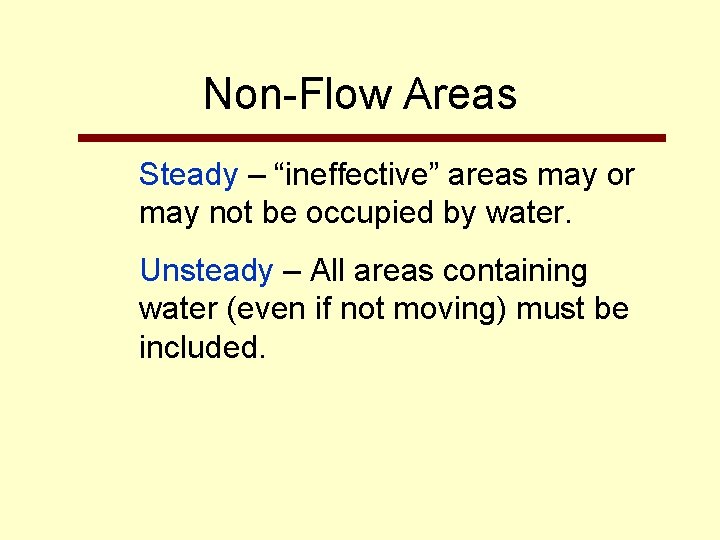 Non-Flow Areas

Steady – “ineffective” areas may or may not be occupied by water.

Unsteady – All areas containing water (even if not moving) must be included.